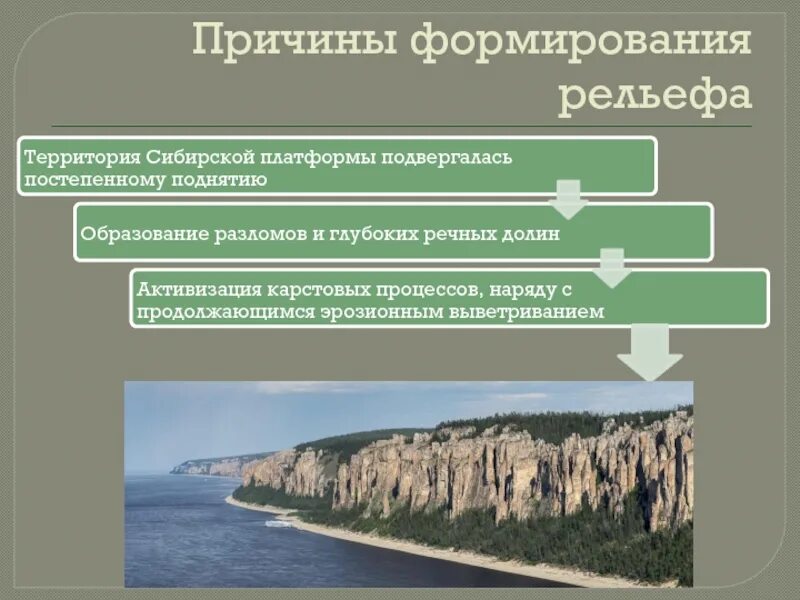 Причины формирования рельефа

Территория Сибирской платформы подвергалась постепенному поднятию

Образование разломов и глубоких речных долин

Активизация карстовых процессов, наряду с продолжающимся эрозионным выветриванием